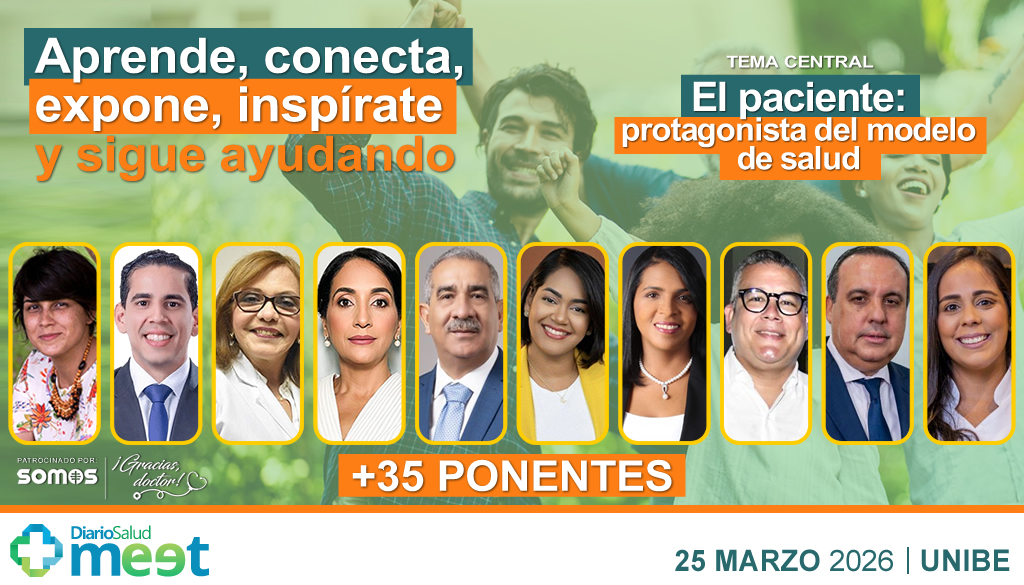 Aprende, conecta, expone, inspírate y sigue ayudando

TEMA CENTRAL
El paciente: protagonista del modelo de salud

PATROCINADO POR
SOMOS
¡Gracias, doctor!

+35 PONENTES

DiarioSalud
meet

25 MARZO 2026 | UNIBE